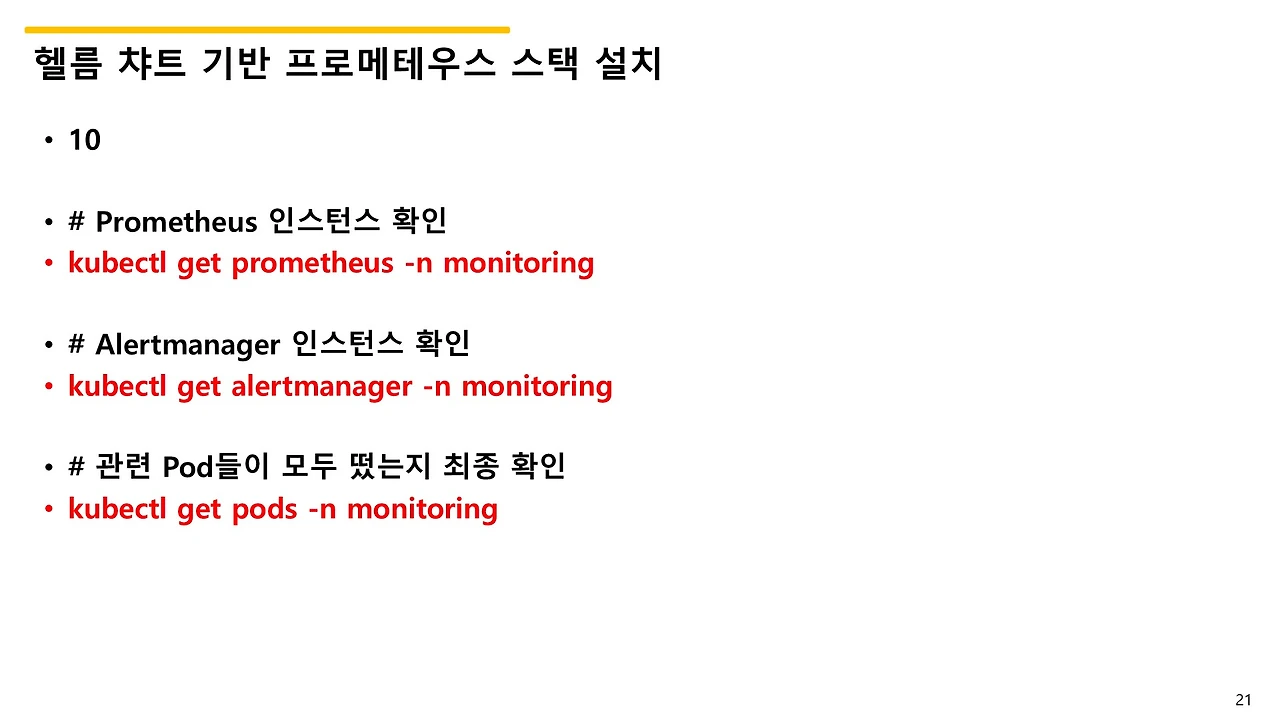 헬름 챠트 기반 프로메테우스 스택 설치

• 10

• # Prometheus 인스턴스 확인
• kubectl get prometheus -n monitoring

• # Alertmanager 인스턴스 확인
• kubectl get alertmanager -n monitoring

• # 관련 Pod들이 모두 떴는지 최종 확인
• kubectl get pods -n monitoring

21